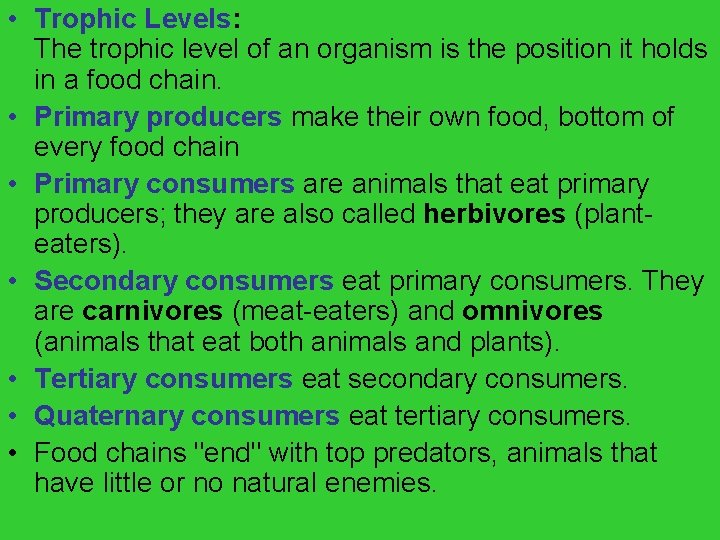 • Trophic Levels:
The trophic level of an organism is the position it holds in a food chain.

• Primary producers make their own food, bottom of every food chain

• Primary consumers are animals that eat primary producers; they are also called herbivores (plant-eaters).

• Secondary consumers eat primary consumers. They are carnivores (meat-eaters) and omnivores (animals that eat both animals and plants).

• Tertiary consumers eat secondary consumers.

• Quaternary consumers eat tertiary consumers.

• Food chains "end" with top predators, animals that have little or no natural enemies.